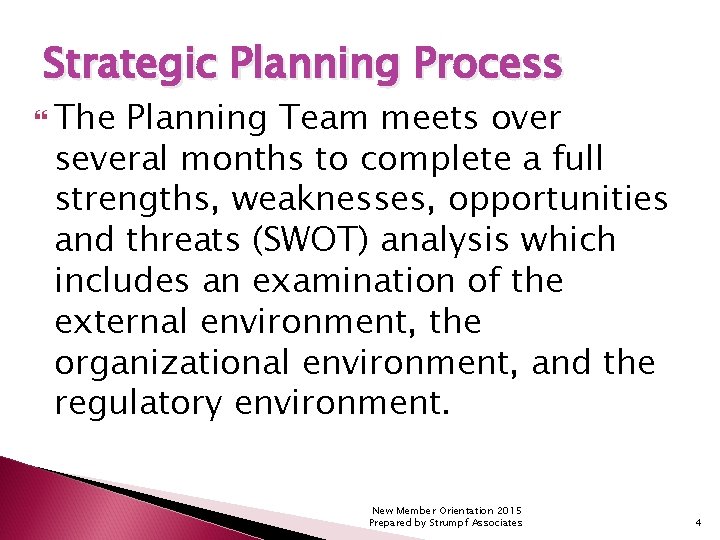 Strategic Planning Process

The Planning Team meets over several months to complete a full strengths, weaknesses, opportunities and threats (SWOT) analysis which includes an examination of the external environment, the organizational environment, and the regulatory environment.

New Member Orientation 2015
Prepared by Strumpf Associates

4